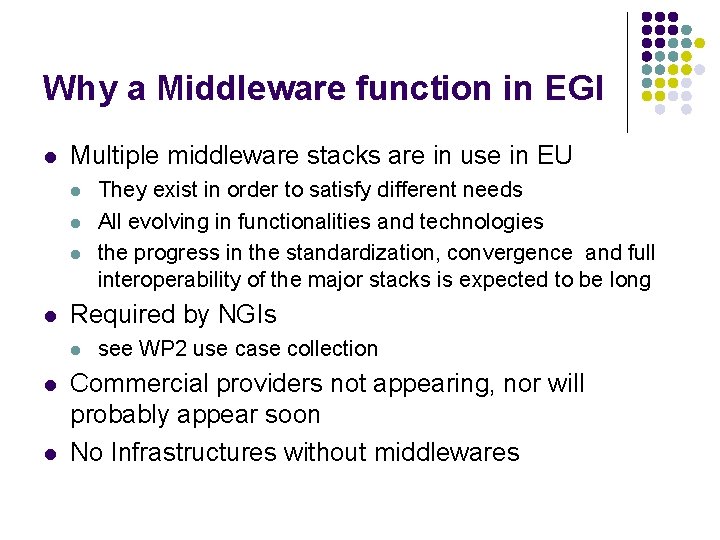 Why a Middleware function in EGI

- Multiple middleware stacks are in use in EU
  - They exist in order to satisfy different needs
  - All evolving in functionalities and technologies
  - the progress in the standardization, convergence and full interoperability of the major stacks is expected to be long
- Required by NGIs
  - see WP2 use case collection
- Commercial providers not appearing, nor will probably appear soon
- No Infrastructures without middlewares